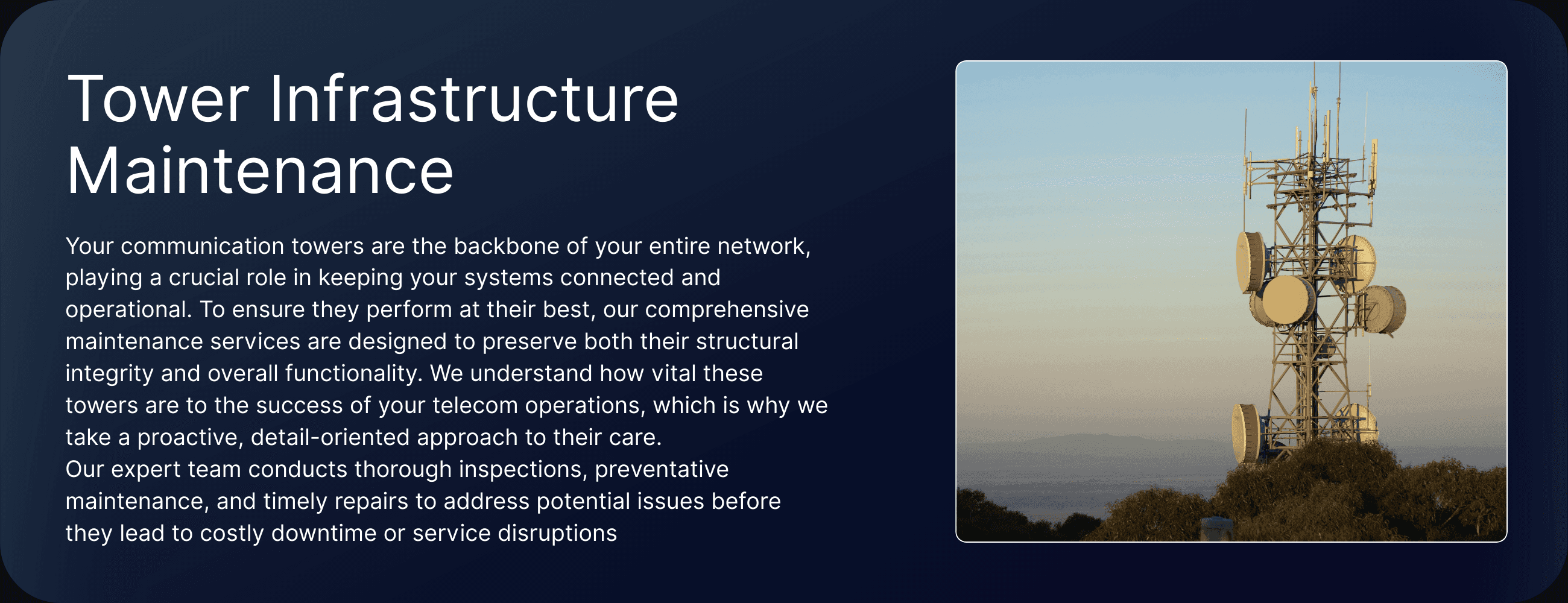 Tower Infrastructure Maintenance

Your communication towers are the backbone of your entire network, playing a crucial role in keeping your systems connected and operational. To ensure they perform at their best, our comprehensive maintenance services are designed to preserve both their structural integrity and overall functionality. We understand how vital these towers are to the success of your telecom operations, which is why we take a proactive, detail-oriented approach to their care.
Our expert team conducts thorough inspections, preventative maintenance, and timely repairs to address potential issues before they lead to costly downtime or service disruptions